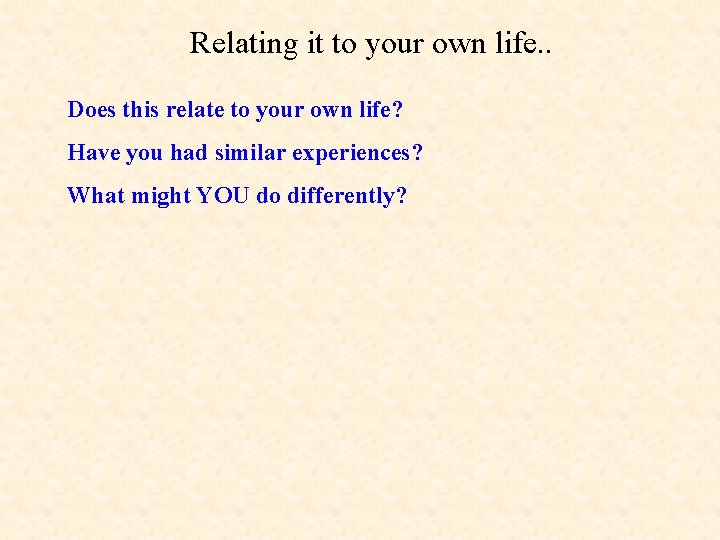 Relating it to your own life..

Does this relate to your own life?

Have you had similar experiences?

What might YOU do differently?